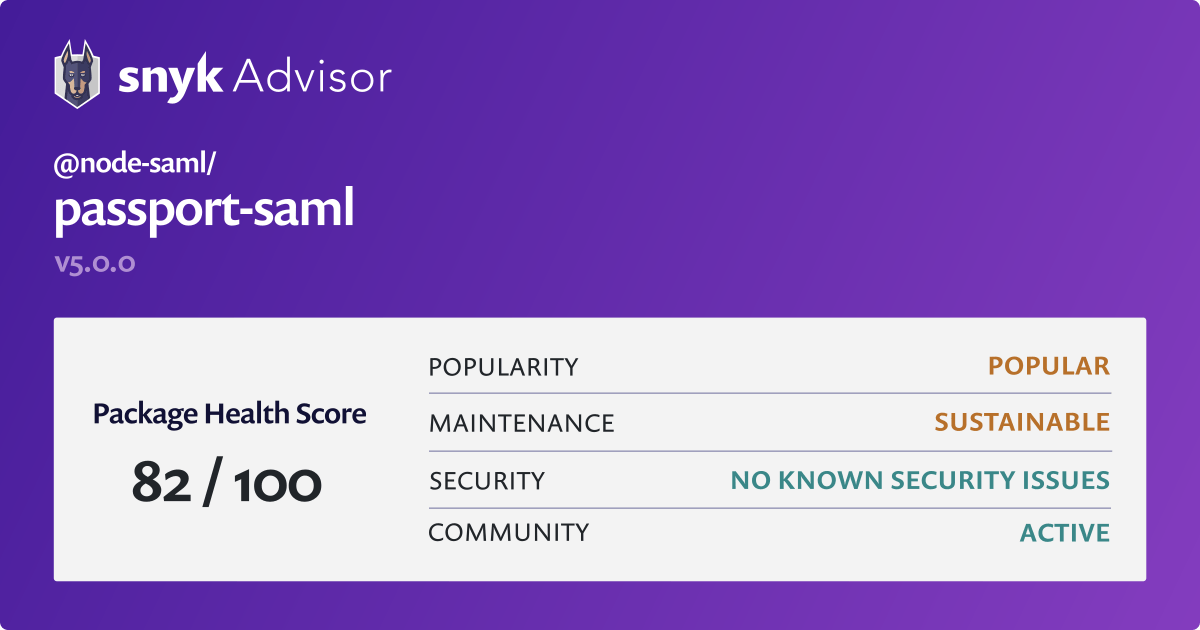 snyk Advisor

@node-saml/
passport-saml
v5.0.0

Package Health Score
82 / 100

| | |
|---|---|
| POPULARITY | POPULAR |
| MAINTENANCE | SUSTAINABLE |
| SECURITY | NO KNOWN SECURITY ISSUES |
| COMMUNITY | ACTIVE |